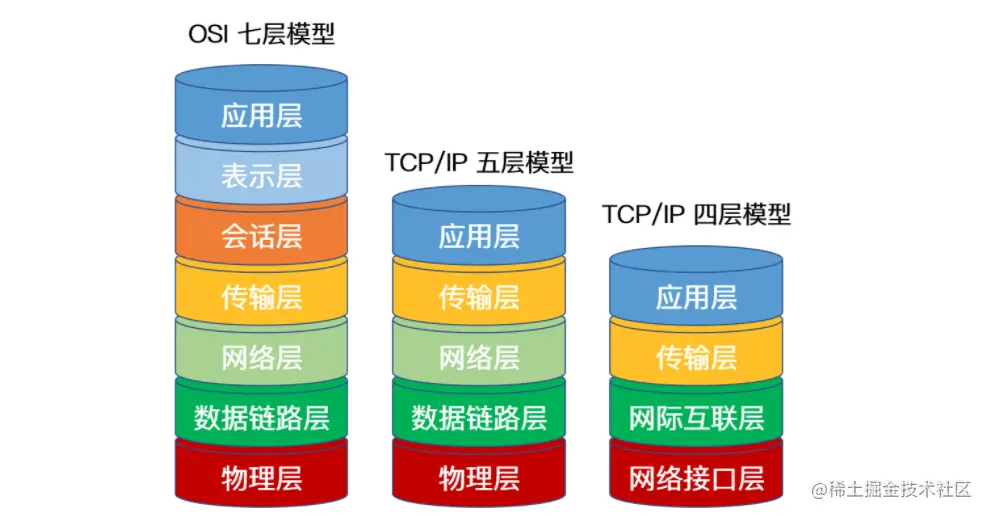 OSI 七层模型

应用层
表示层
会话层
传输层
网络层
数据链路层
物理层

TCP/IP 五层模型

应用层
传输层
网络层
数据链路层
物理层

TCP/IP 四层模型

应用层
传输层
网际互联层
网络接口层

@稀土掘金技术社区